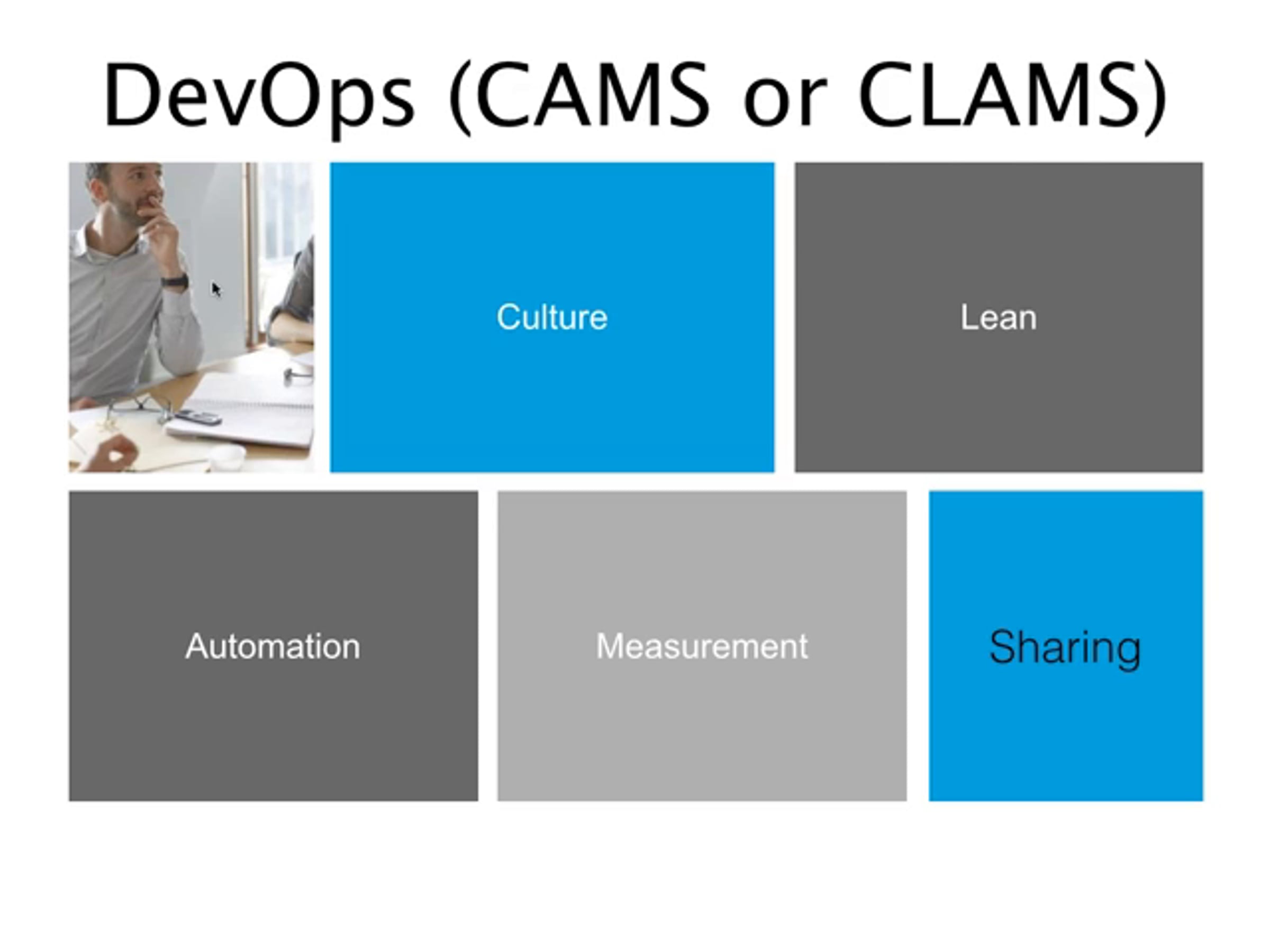 DevOps (CAMS or CLAMS)

Culture

Lean

Automation

Measurement

Sharing